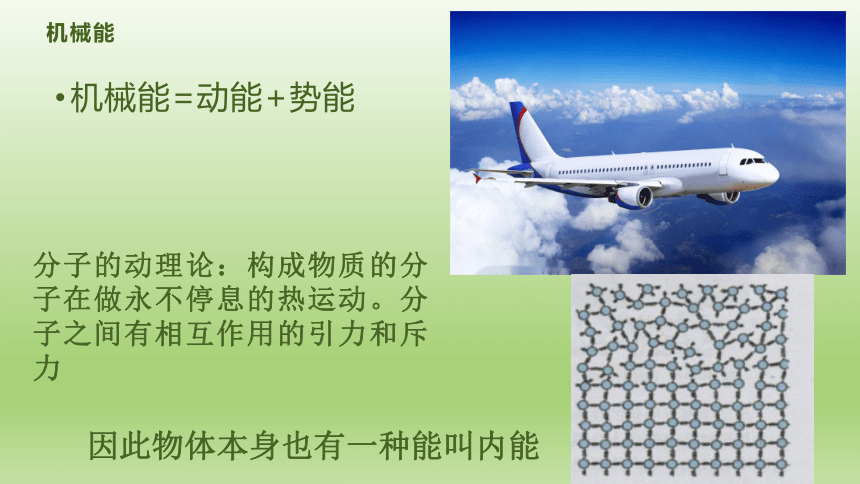 机械能

• 机械能＝动能＋势能

分子的动理论：构成物质的分子在做永不停息的热运动。分子之间有相互作用的引力和斥力

因此物体本身也有一种能叫内能